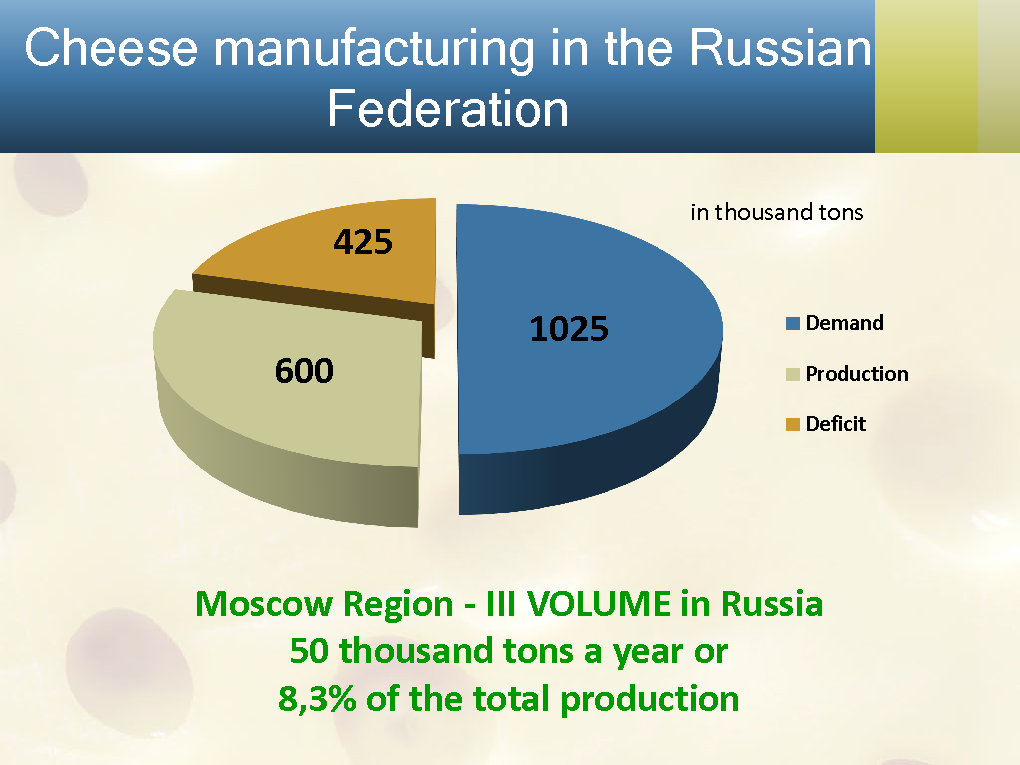 Cheese manufacturing in the Russian Federation

in thousand tons

425

1025

600

Demand

Production

Deficit

Moscow Region - III VOLUME in Russia
50 thousand tons a year or
8,3% of the total production